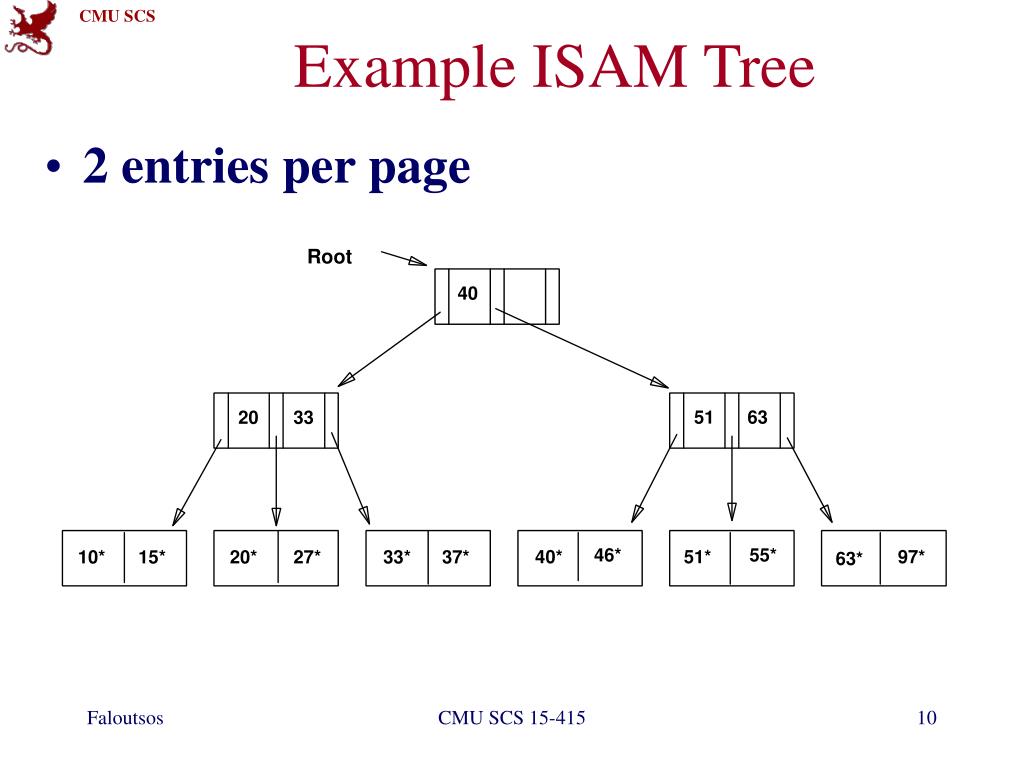 CMU SCS

Example ISAM Tree

• 2 entries per page

Root

40

20 33

51 63

10* 15*

20* 27*

33* 37*

40* 46*

51* 55*

63* 97*

Faloutsos

CMU SCS 15-415

10